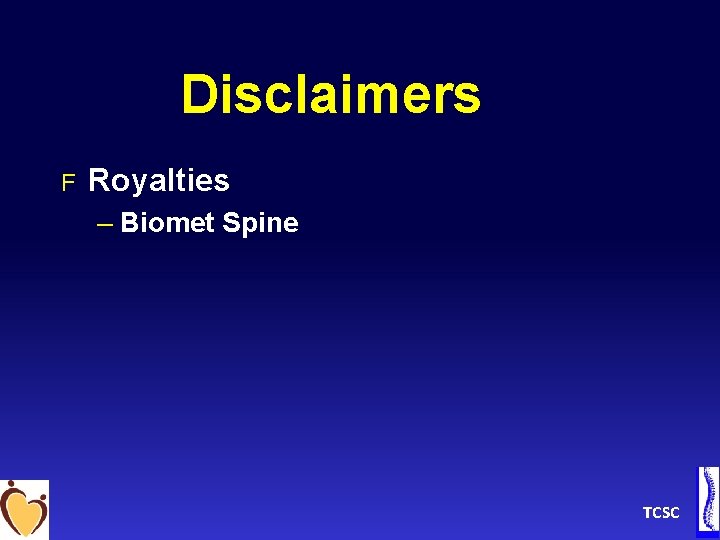 Disclaimers

F Royalties

– Biomet Spine

TCSC